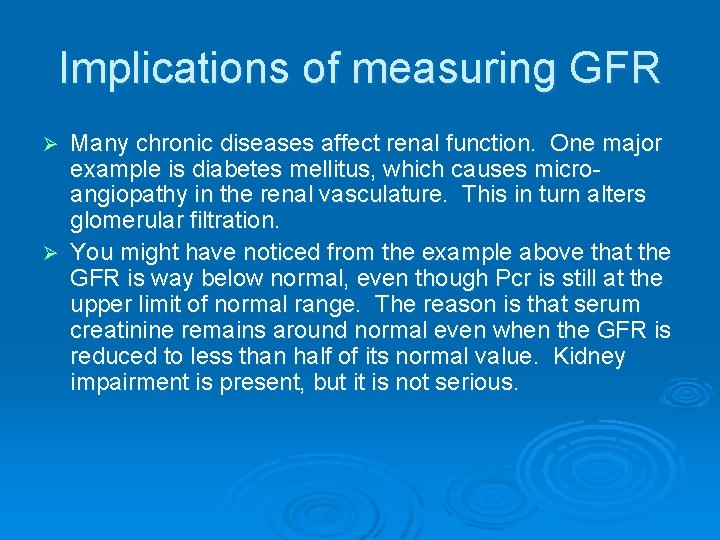 Implications of measuring GFR

➢ Many chronic diseases affect renal function. One major example is diabetes mellitus, which causes micro-angiopathy in the renal vasculature. This in turn alters glomerular filtration.

➢ You might have noticed from the example above that the GFR is way below normal, even though Pcr is still at the upper limit of normal range. The reason is that serum creatinine remains around normal even when the GFR is reduced to less than half of its normal value. Kidney impairment is present, but it is not serious.